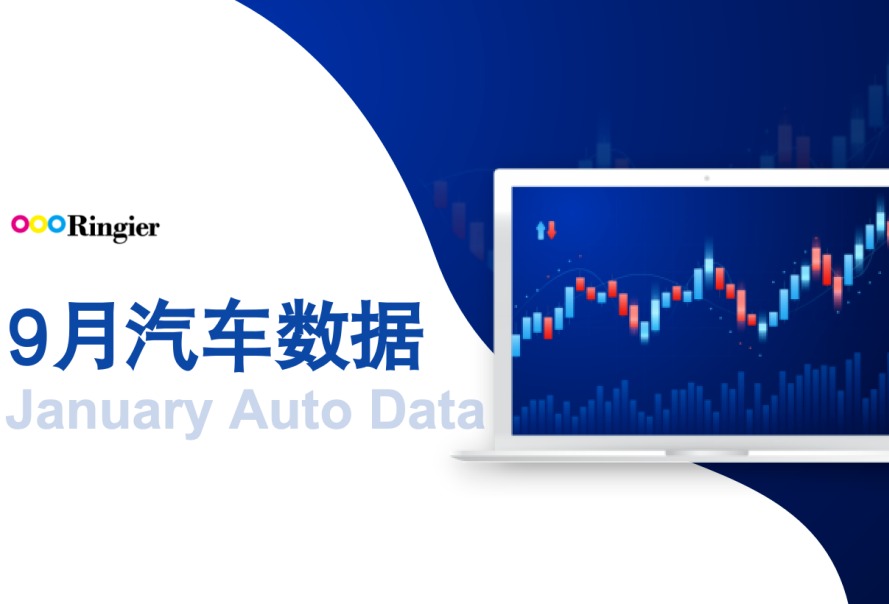 Ringier

9月汽车数据

January Auto Data